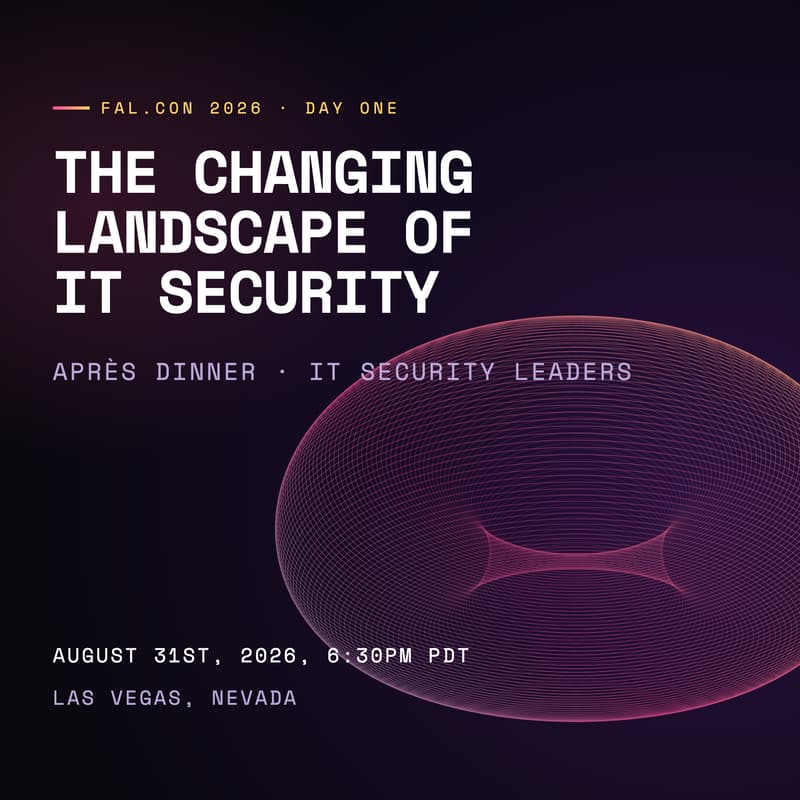 FAL.CON 2026 · DAY ONE

THE CHANGING LANDSCAPE OF IT SECURITY

APRÈS DINNER · IT SECURITY LEADERS

AUGUST 31ST, 2026, 6:30PM PDT

LAS VEGAS, NEVADA